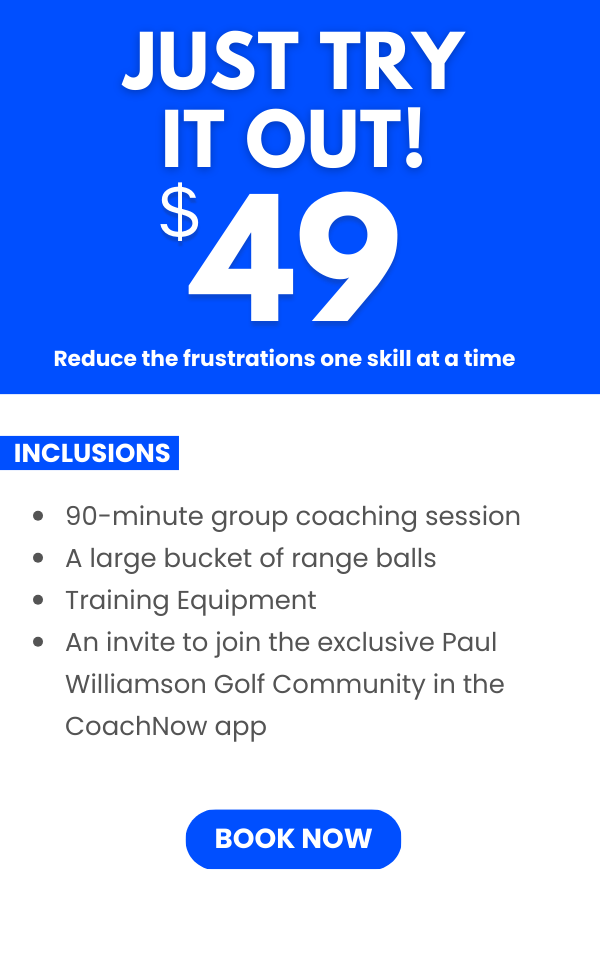 JUST TRY IT OUT!

$49

Reduce the frustrations one skill at a time

INCLUSIONS

- 90-minute group coaching session
- A large bucket of range balls
- Training Equipment
- An invite to join the exclusive Paul Williamson Golf Community in the CoachNow app

BOOK NOW